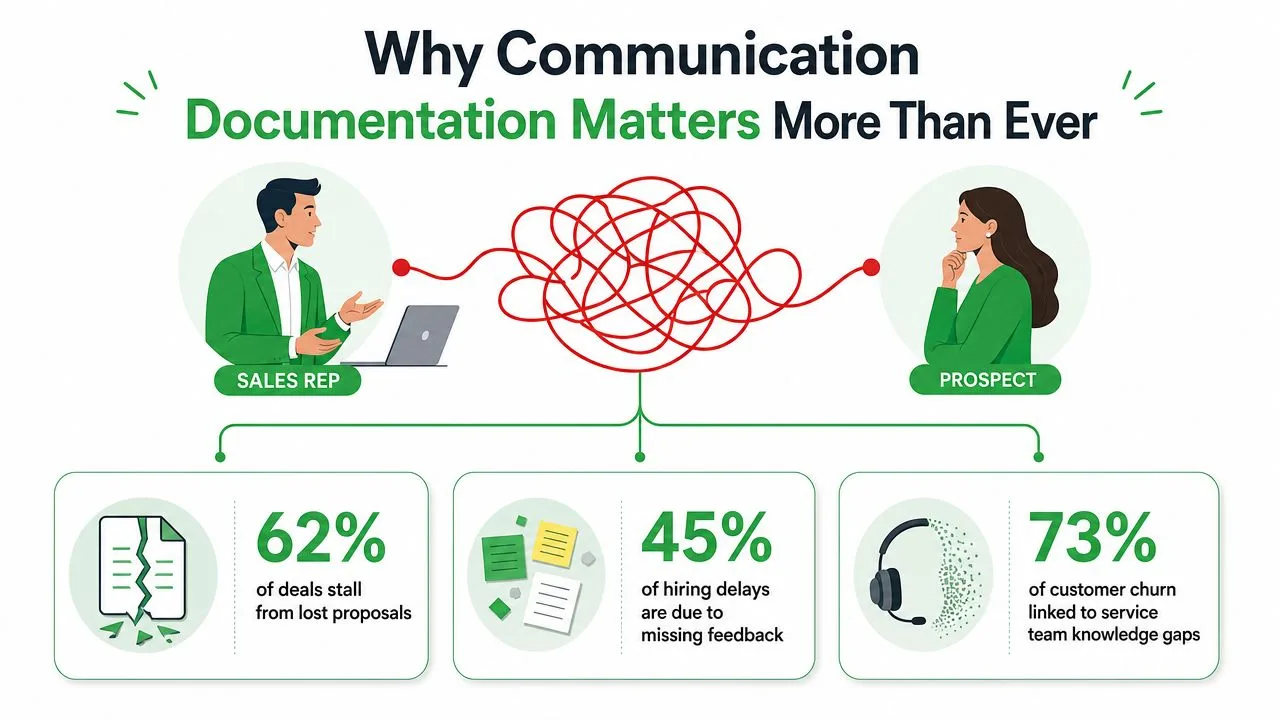 Why Communication Documentation Matters More Than Ever

SALES REP

PROSPECT

62%
of deals stall from lost proposals

45%
of hiring delays are due to missing feedback

73%
of customer churn linked to service team knowledge gaps